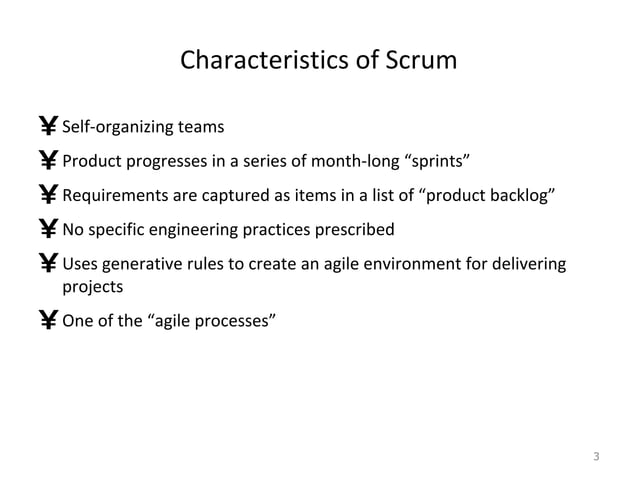 Characteristics of Scrum

¥ Self-organizing teams

¥ Product progresses in a series of month-long “sprints”

¥ Requirements are captured as items in a list of “product backlog”

¥ No specific engineering practices prescribed

¥ Uses generative rules to create an agile environment for delivering projects

¥ One of the “agile processes”

3